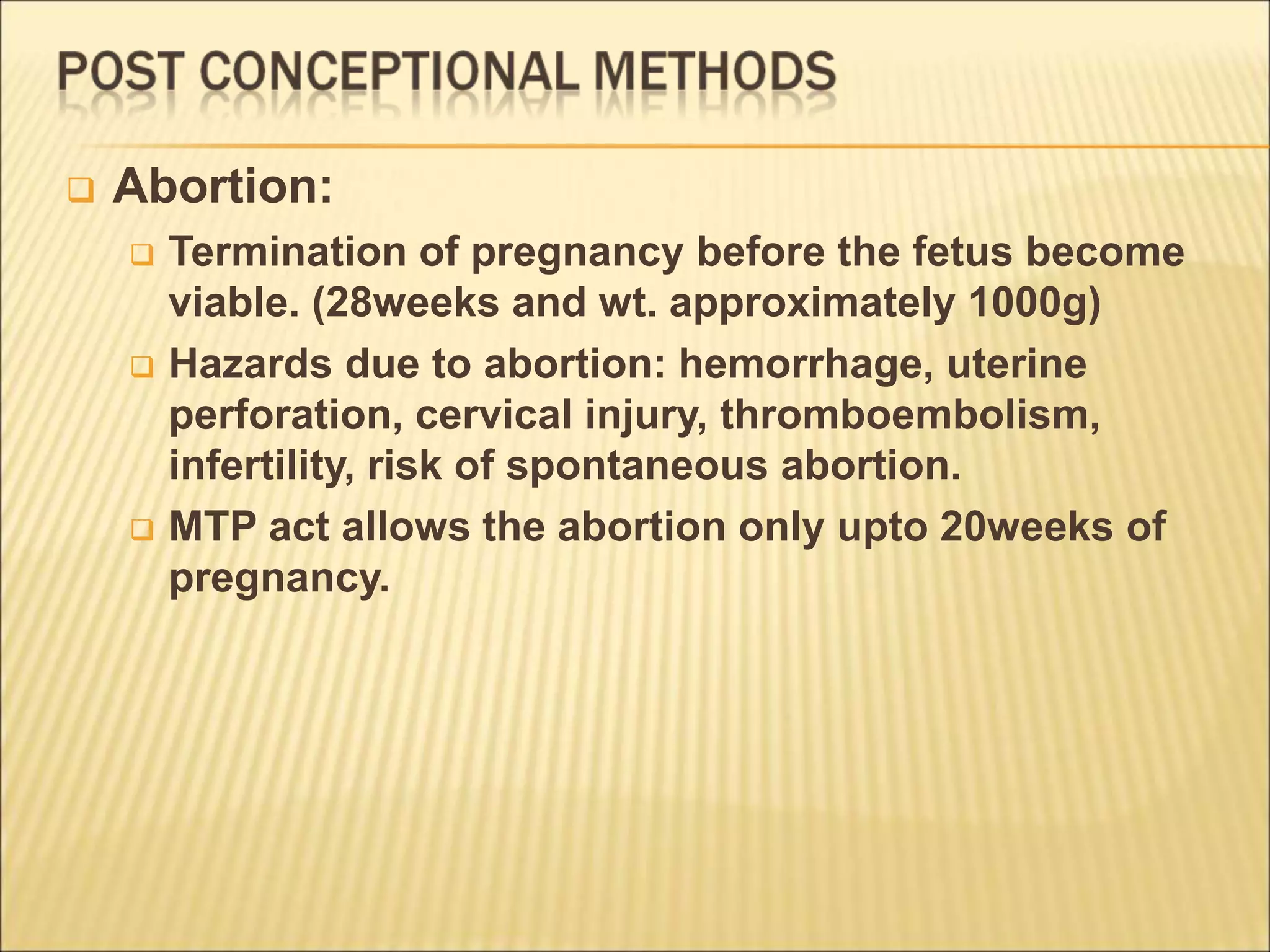 POST CONCEPTIONAL METHODS

Abortion:

Termination of pregnancy before the fetus become viable. (28weeks and wt. approximately 1000g)

Hazards due to abortion: hemorrhage, uterine perforation, cervical injury, thromboembolism, infertility, risk of spontaneous abortion.

MTP act allows the abortion only upto 20weeks of pregnancy.